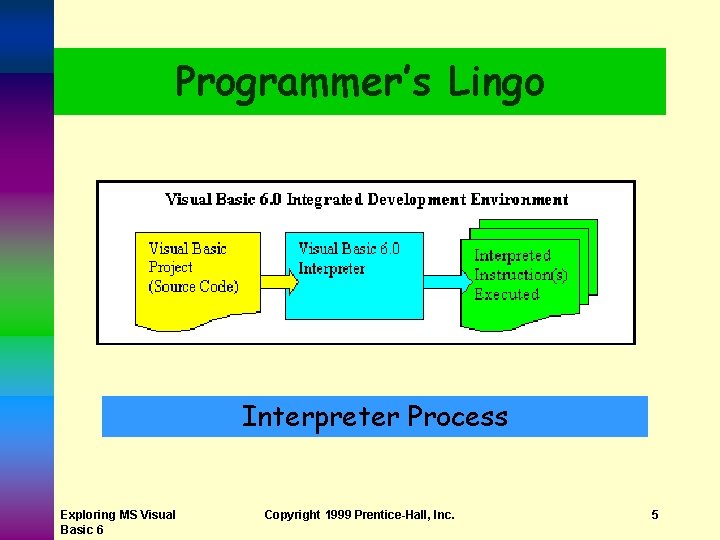 Programmer's Lingo

Visual Basic 6.0 Integrated Development Environment

Visual Basic Project (Source Code)

Visual Basic 6.0 Interpreter

Interpreted Instruction(s) Executed

Interpreter Process

Exploring MS Visual Basic 6

Copyright 1999 Prentice-Hall, Inc.

5